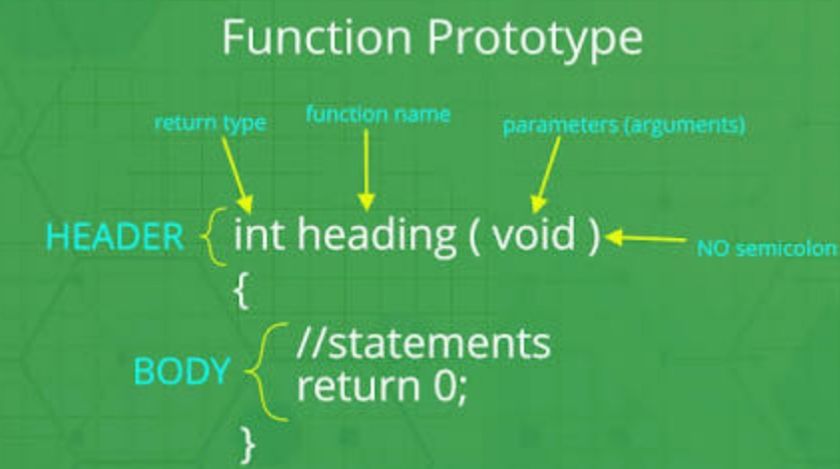 Function Prototype

return type

function name

parameters (arguments)

HEADER int heading ( void )

NO semicolon

{

BODY //statements
return 0;

}